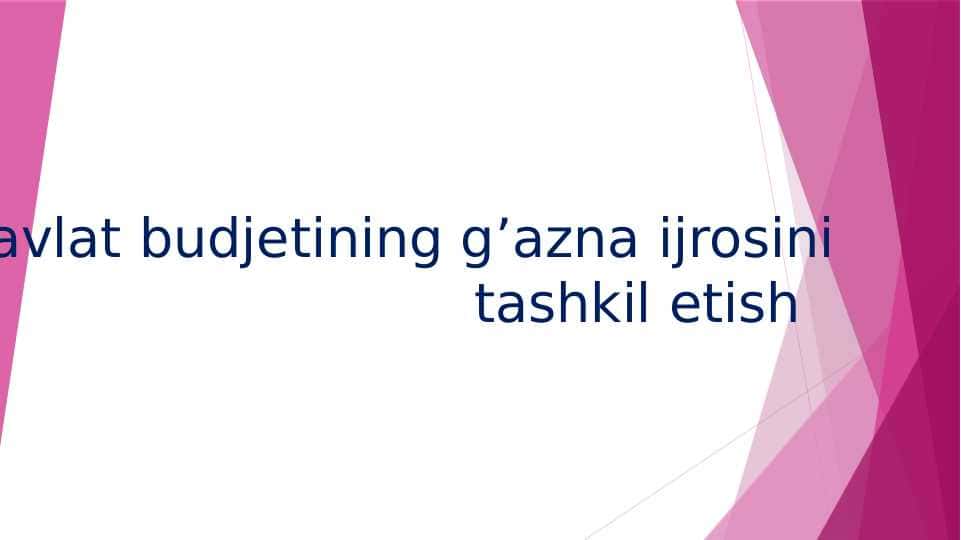 avlat budjetining g’azna ijrosini tashkil etish